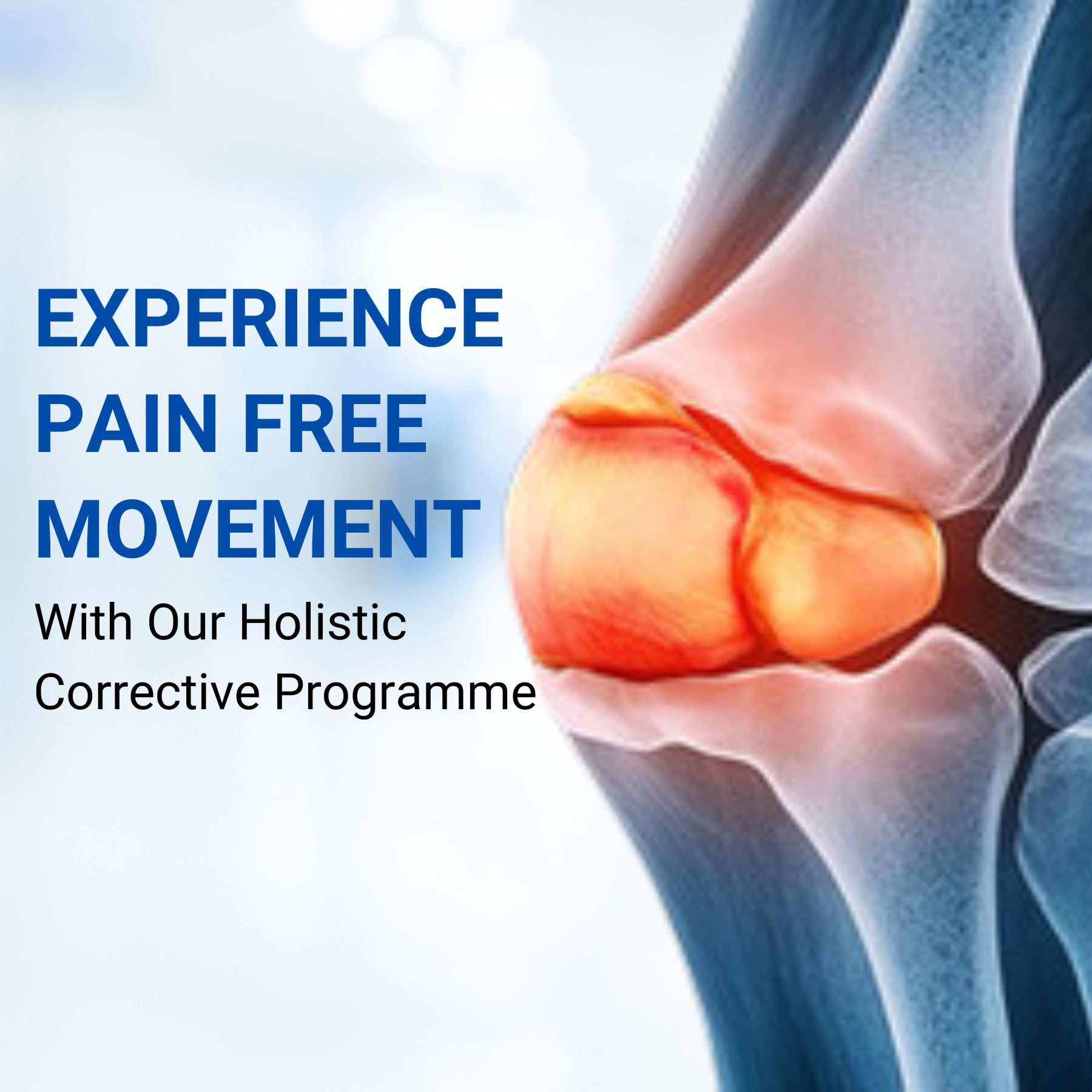 EXPERIENCE PAIN FREE MOVEMENT

With Our Holistic Corrective Programme